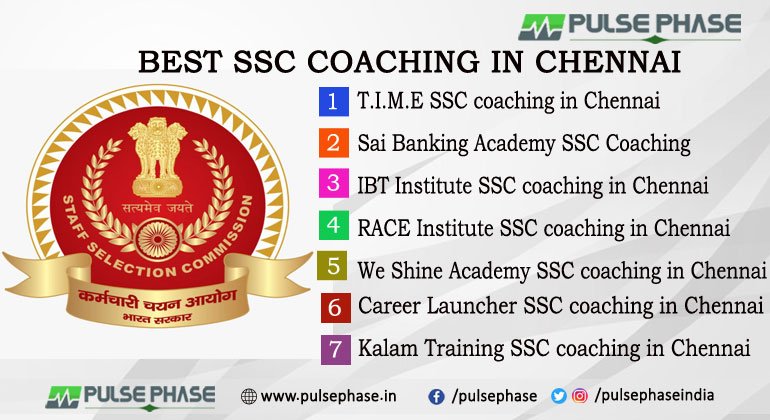 PULSE PHASE

BEST SSC COACHING IN CHENNAI

सत्यमेव जयते
STAFF SELECTION COMMISSION
कर्मचारी चयन आयोग
भारत सरकार

1 T.I.M.E SSC coaching in Chennai
2 Sai Banking Academy SSC Coaching
3 IBT Institute SSC coaching in Chennai
4 RACE Institute SSC coaching in Chennai
5 We Shine Academy SSC coaching in Chennai
6 Career Launcher SSC coaching in Chennai
7 Kalam Training SSC coaching in Chennai

PULSE PHASE
www.pulsephase.in
/pulsephase
/pulsephaseindia